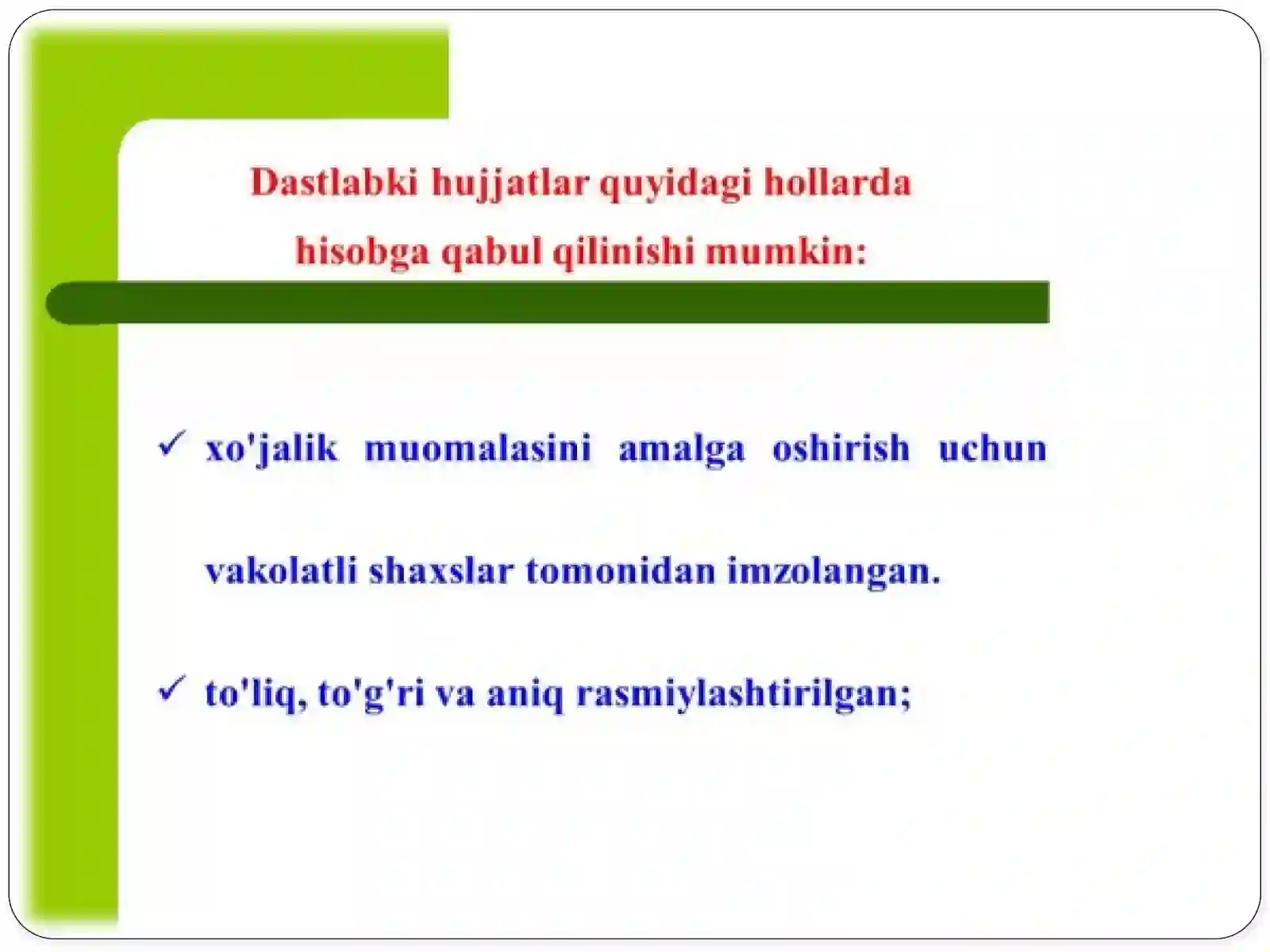 Dastlabki hujjatlar quyidagi hollarda hisobga qabul qilinishi mumkin:

✓ xo'jalik muomalasini amalga oshirish uchun vakolatli shaxslar tomonidan imzolangan.

✓ to'liq, to'g'ri va aniq rasmiylashtirilgan;